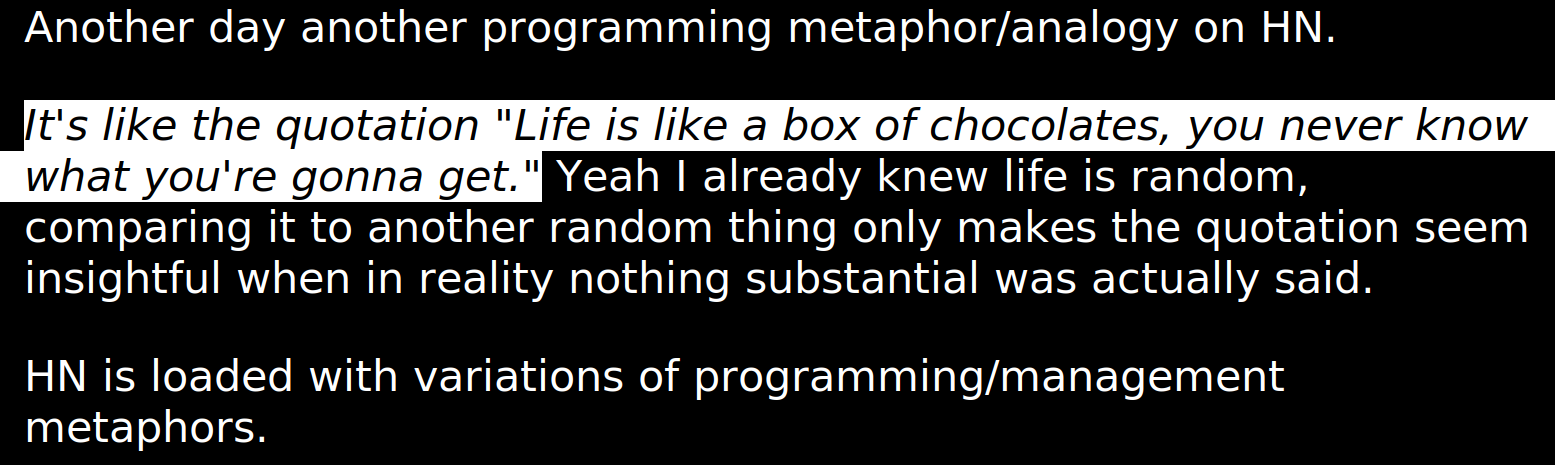 Another day another programming metaphor/analogy on HN.

It's like the quotation "Life is like a box of chocolates, you never know what you're gonna get." Yeah I already knew life is random, comparing it to another random thing only makes the quotation seem insightful when in reality nothing substantial was actually said.

HN is loaded with variations of programming/management metaphors.